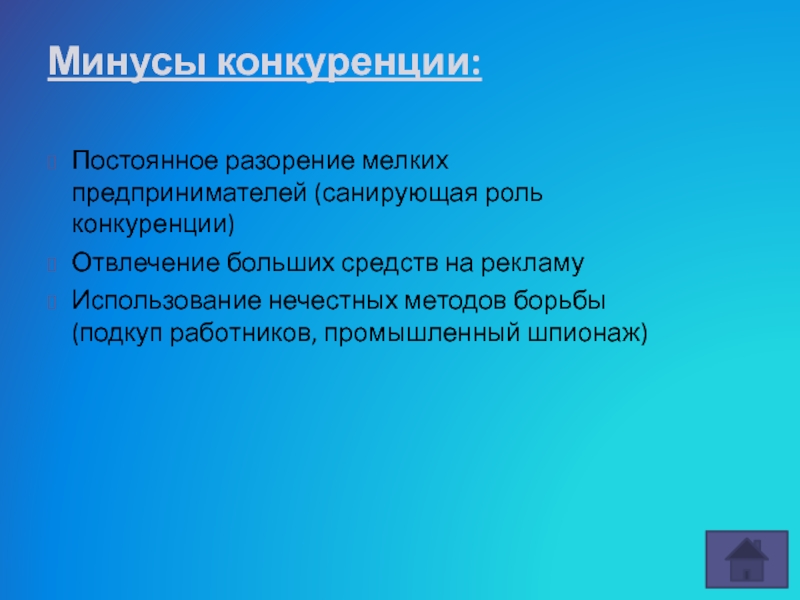 Минусы конкуренции:

Постоянное разорение мелких предпринимателей (санирующая роль конкуренции)

Отвлечение больших средств на рекламу

Использование нечестных методов борьбы (подкуп работников, промышленный шпионаж)